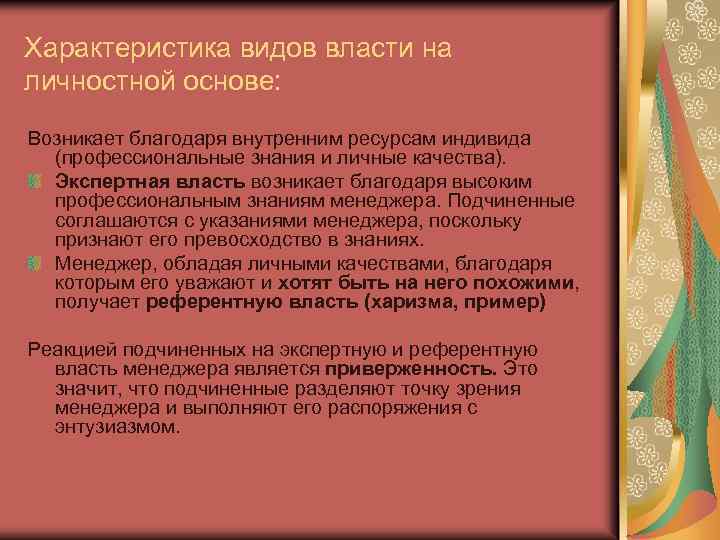 Характеристика видов власти на личностной основе:

Возникает благодаря внутренним ресурсам индивида (профессиональные знания и личные качества).

Экспертная власть возникает благодаря высоким профессиональным знаниям менеджера. Подчиненные соглашаются с указаниями менеджера, поскольку признают его превосходство в знаниях.

Менеджер, обладая личными качествами, благодаря которым его уважают и хотят быть на него похожими, получает референтную власть (харизма, пример)

Реакцией подчиненных на экспертную и референтную власть менеджера является приверженность. Это значит, что подчиненные разделяют точку зрения менеджера и выполняют его распоряжения с энтузиазмом.